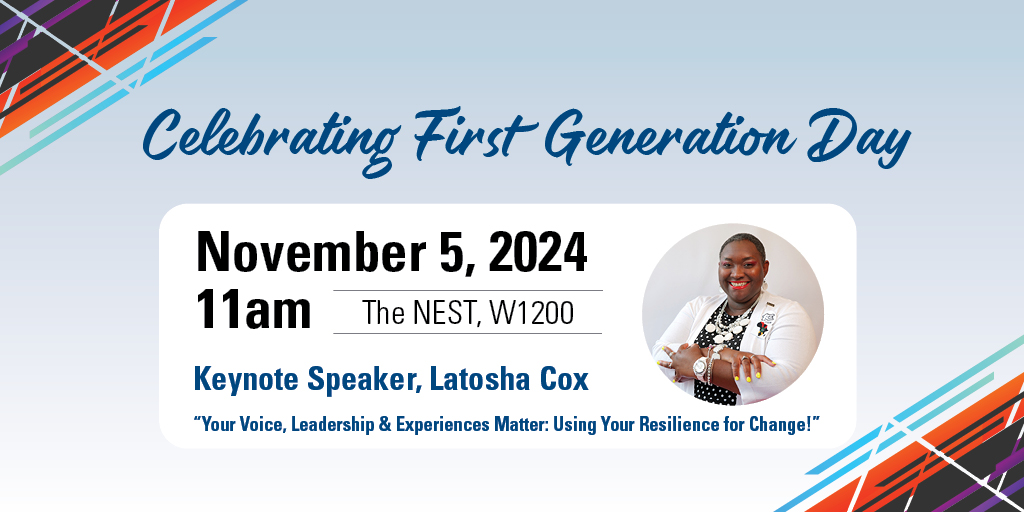 Celebrating First Generation Day

November 5, 2024
11am
The NEST, W1200

Keynote Speaker, Latosha Cox

"Your Voice, Leadership & Experiences Matter: Using Your Resilience for Change!"